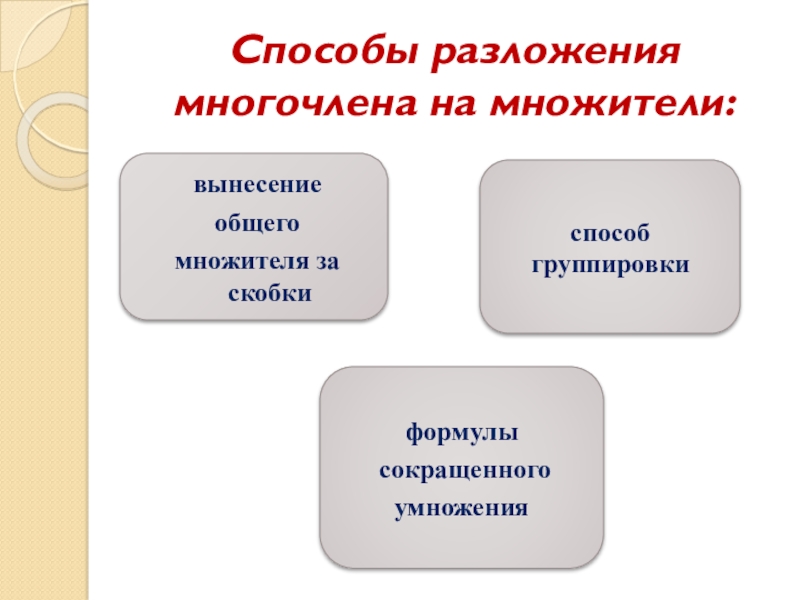 Способы разложения многочлена на множители:

вынесение общего множителя за скобки

способ группировки

формулы сокращенного умножения